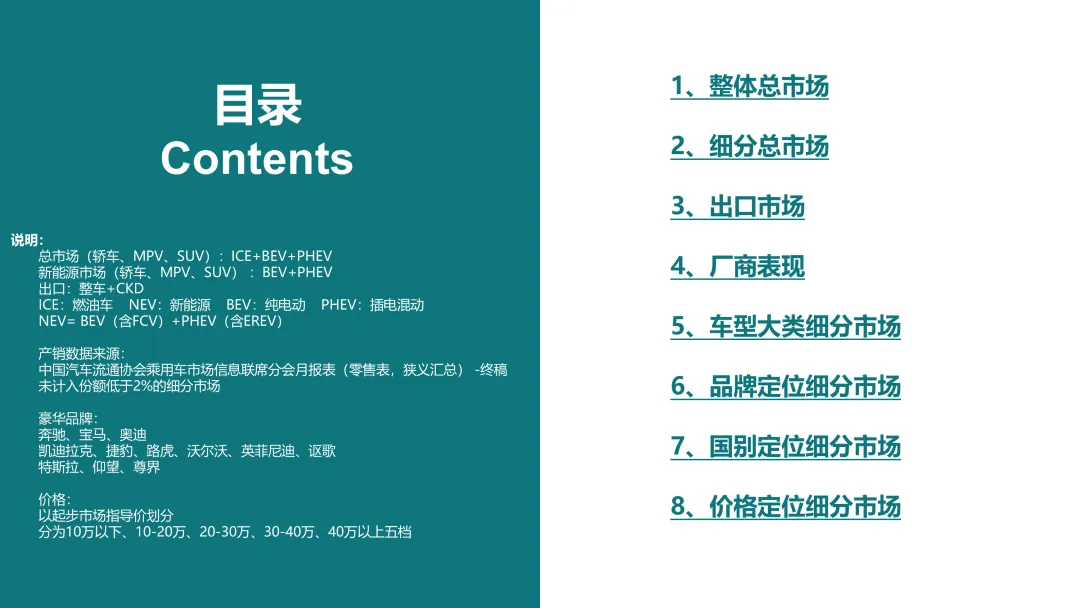 目录
Contents

说明：
总市场（轿车、MPV、SUV）：ICE+BEV+PHEV
新能源市场（轿车、MPV、SUV）：BEV+PHEV
出口：整车+CKD
ICE：燃油车 NEV：新能源 BEV：纯电动 PHEV：插电混动
NEV= BEV（含FCV）+PHEV（含EREV）

产销数据来源：
中国汽车流通协会乘用车市场信息联席分会月报表（零售表，狭义汇总）-终稿
未计入份额低于2%的细分市场

豪华品牌：
奔驰、宝马、奥迪
凯迪拉克、捷豹、路虎、沃尔沃、英菲尼迪、讴歌
特斯拉、仰望、尊界

价格：
以起步市场指导价划分
分为10万以下、10-20万、20-30万、30-40万、40万以上五档

1、整体总市场
2、细分总市场
3、出口市场
4、厂商表现
5、车型大类细分市场
6、品牌定位细分市场
7、国别定位细分市场
8、价格定位细分市场